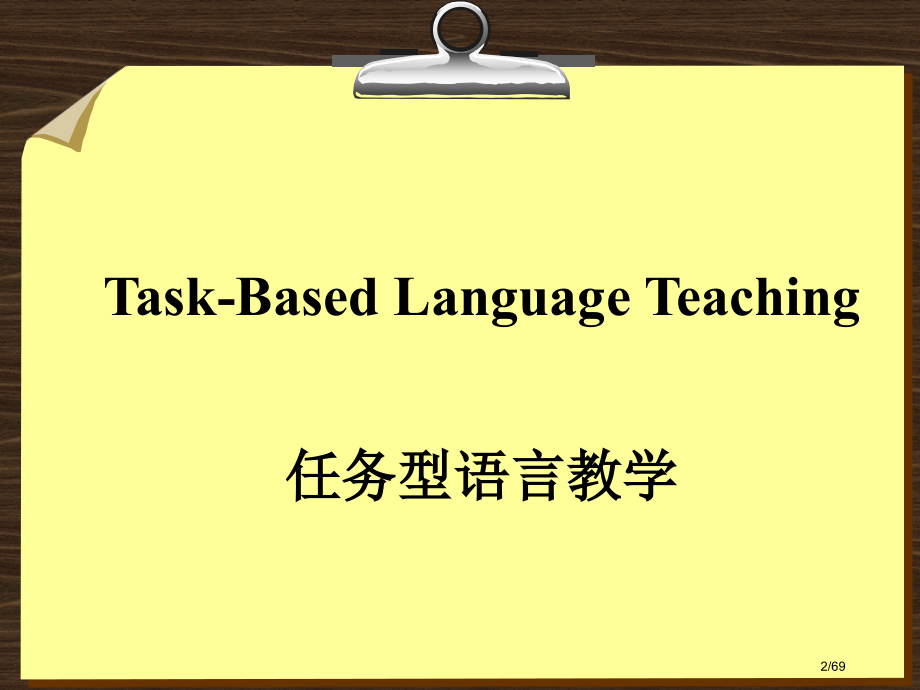 Task-Based Language Teaching

任务型语言教学

2/69